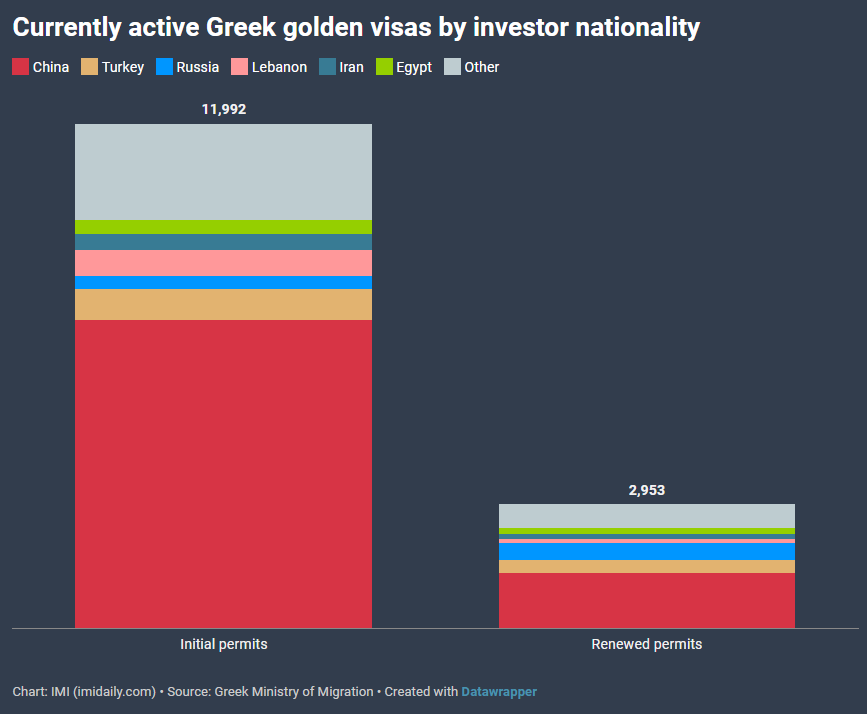 Currently active Greek golden visas by investor nationality

China Turkey Russia Lebanon Iran Egypt Other

11,992

2,953

Initial permits

Renewed permits

Chart: IMI (imidaily.com) • Source: Greek Ministry of Migration • Created with Datawrapper